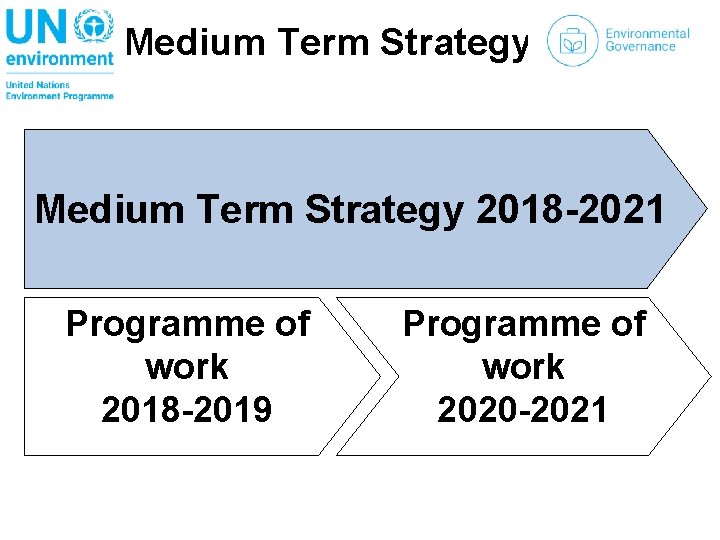 UN environment
United Nations Environment Programme

Medium Term Strategy

Environmental Governance

Medium Term Strategy 2018-2021

Programme of work 2018-2019

Programme of work 2020-2021